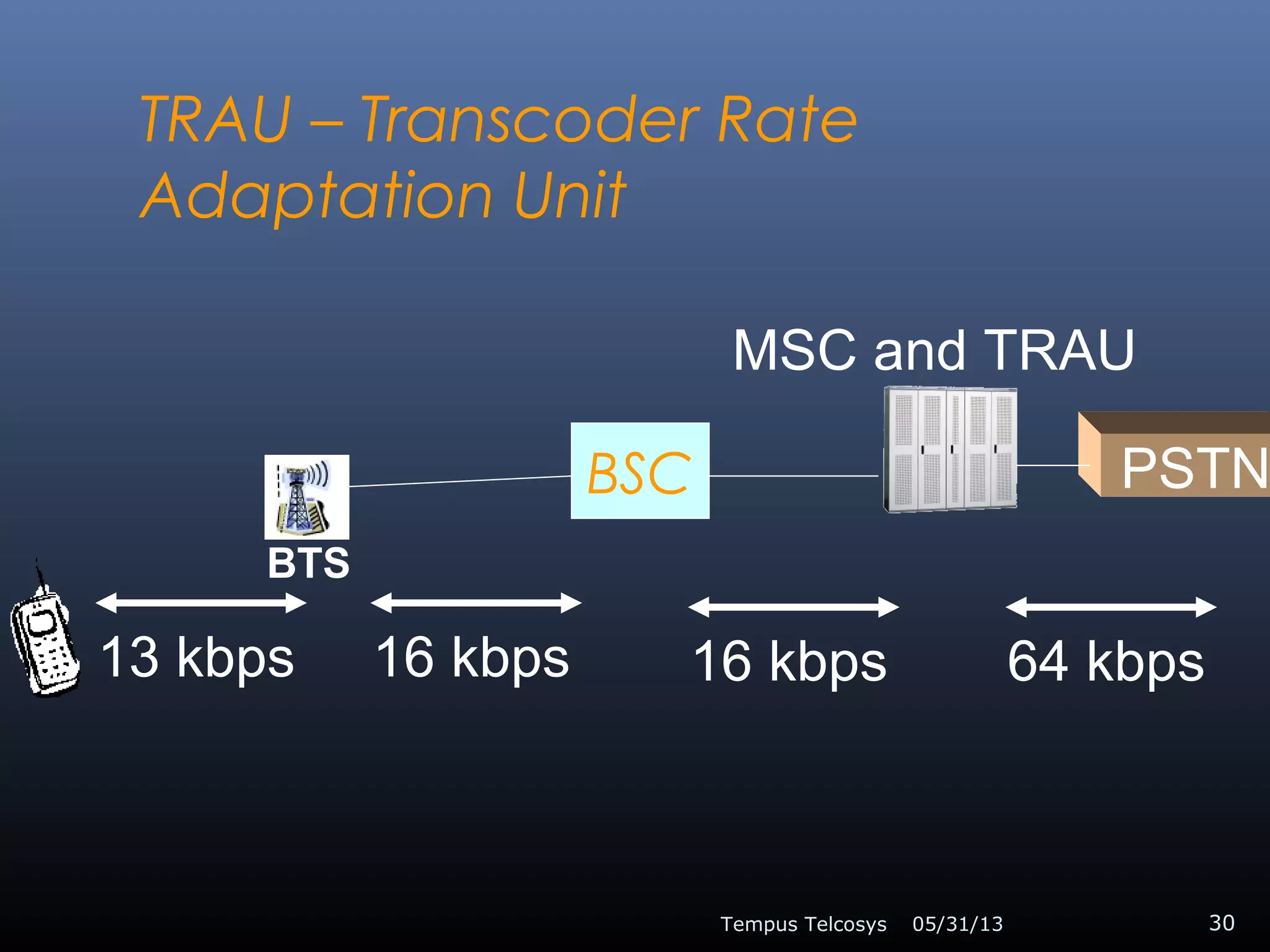 TRAU – Transcoder Rate Adaptation Unit

MSC and TRAU

BSC

PSTN

BTS

13 kbps

16 kbps

16 kbps

64 kbps

Tempus Telcosys 05/31/13

30